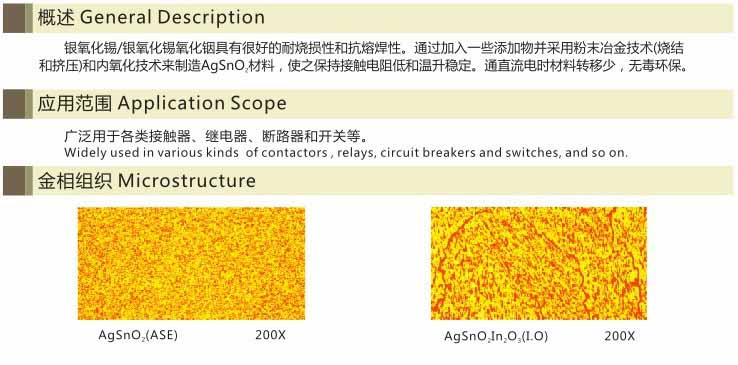 概述 General Description

银氧化锡/银氧化锡氧化铟具有很好的耐烧损性和抗熔焊性。通过加入一些添加物并采用粉末冶金技术(烧结和挤压)和内氧化技术来制造$AgSnO_2$材料，使之保持接触电阻低和温升稳定。通直流电时材料转移少，无毒环保。

应用范围 Application Scope

广泛用于各类接触器、继电器、断路器和开关等。
Widely used in various kinds of contactors , relays, circuit breakers and switches, and so on.

金相组织 Microstructure

$AgSnO_2$(ASE) 200X

$AgSnO_2In_2O_3$(I.O) 200X